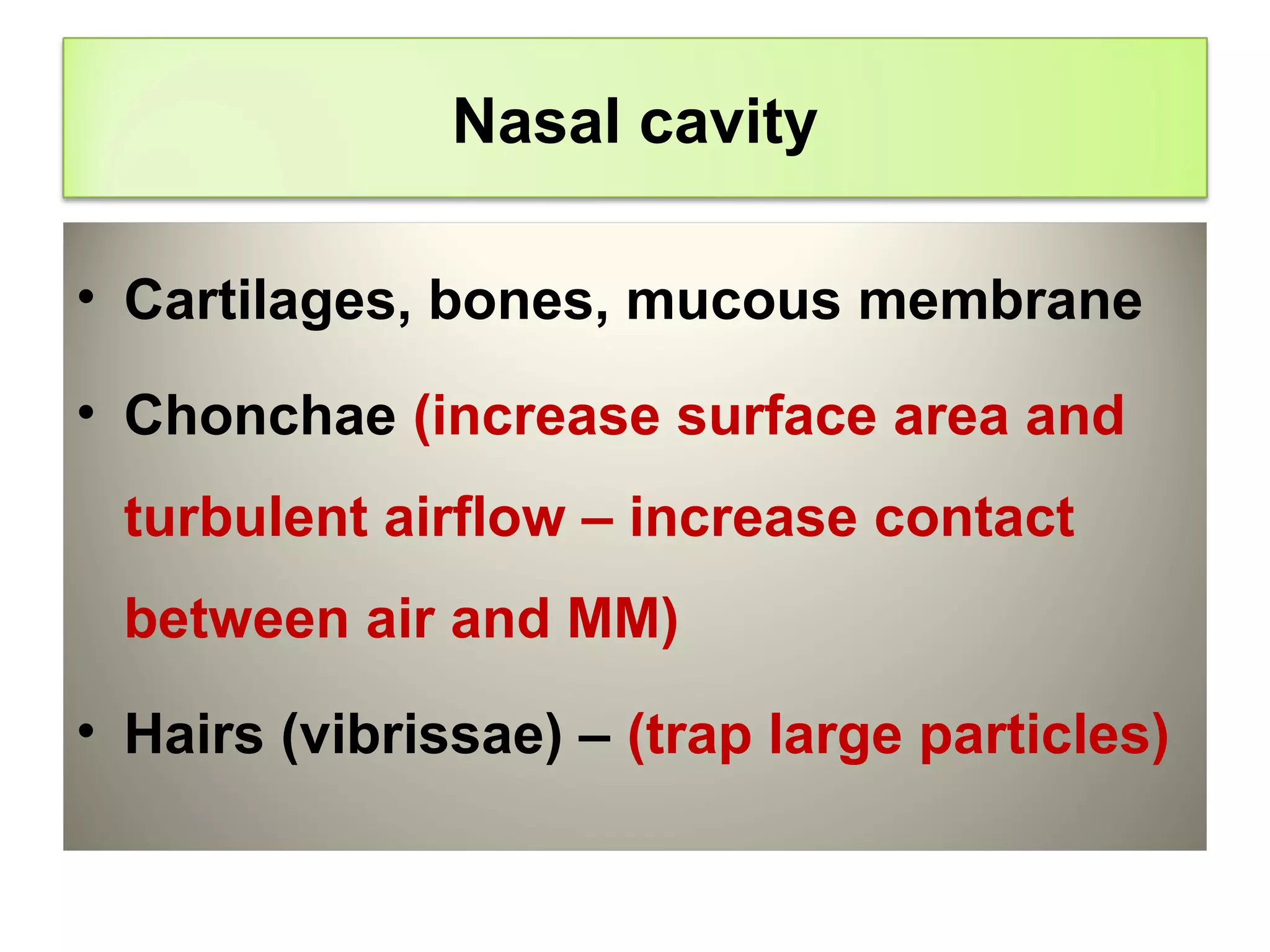 Nasal cavity

• Cartilages, bones, mucous membrane

• Chonchae (increase surface area and turbulent airflow – increase contact between air and MM)

• Hairs (vibrissae) – (trap large particles)